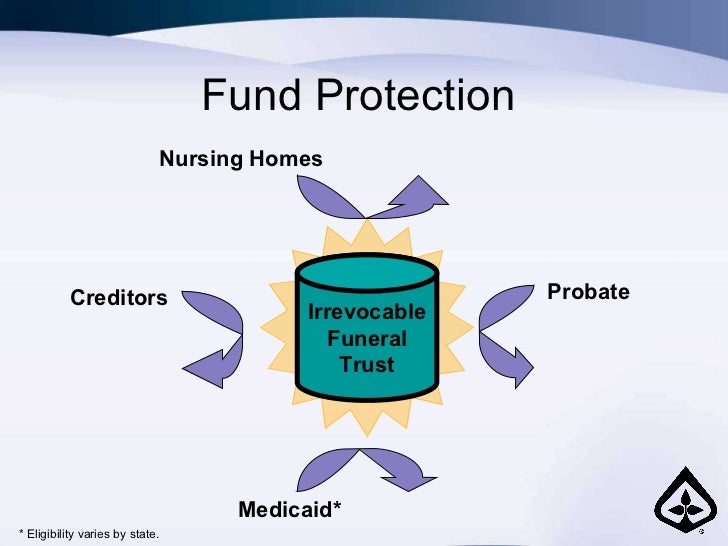 Fund Protection

Nursing Homes

Creditors

Irrevocable Funeral Trust

Probate

Medicaid*

* Eligibility varies by state.